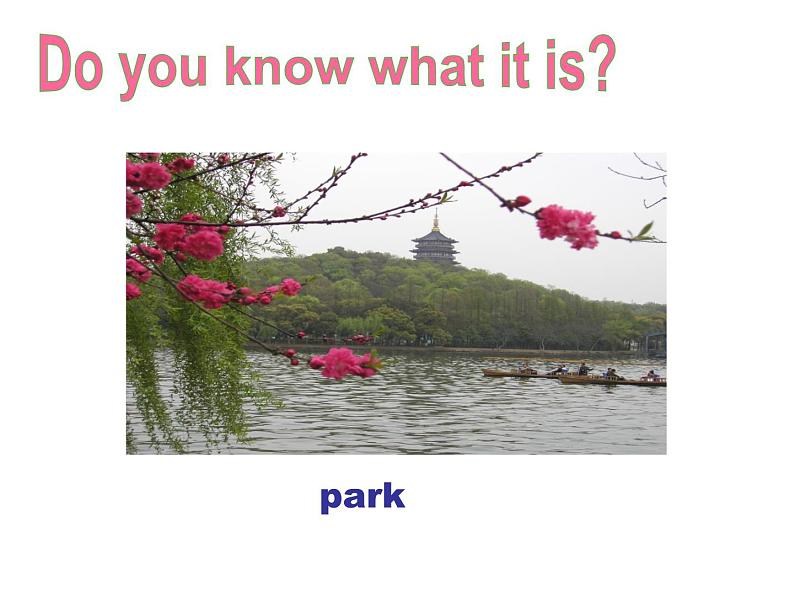 Do you know what it is?

park